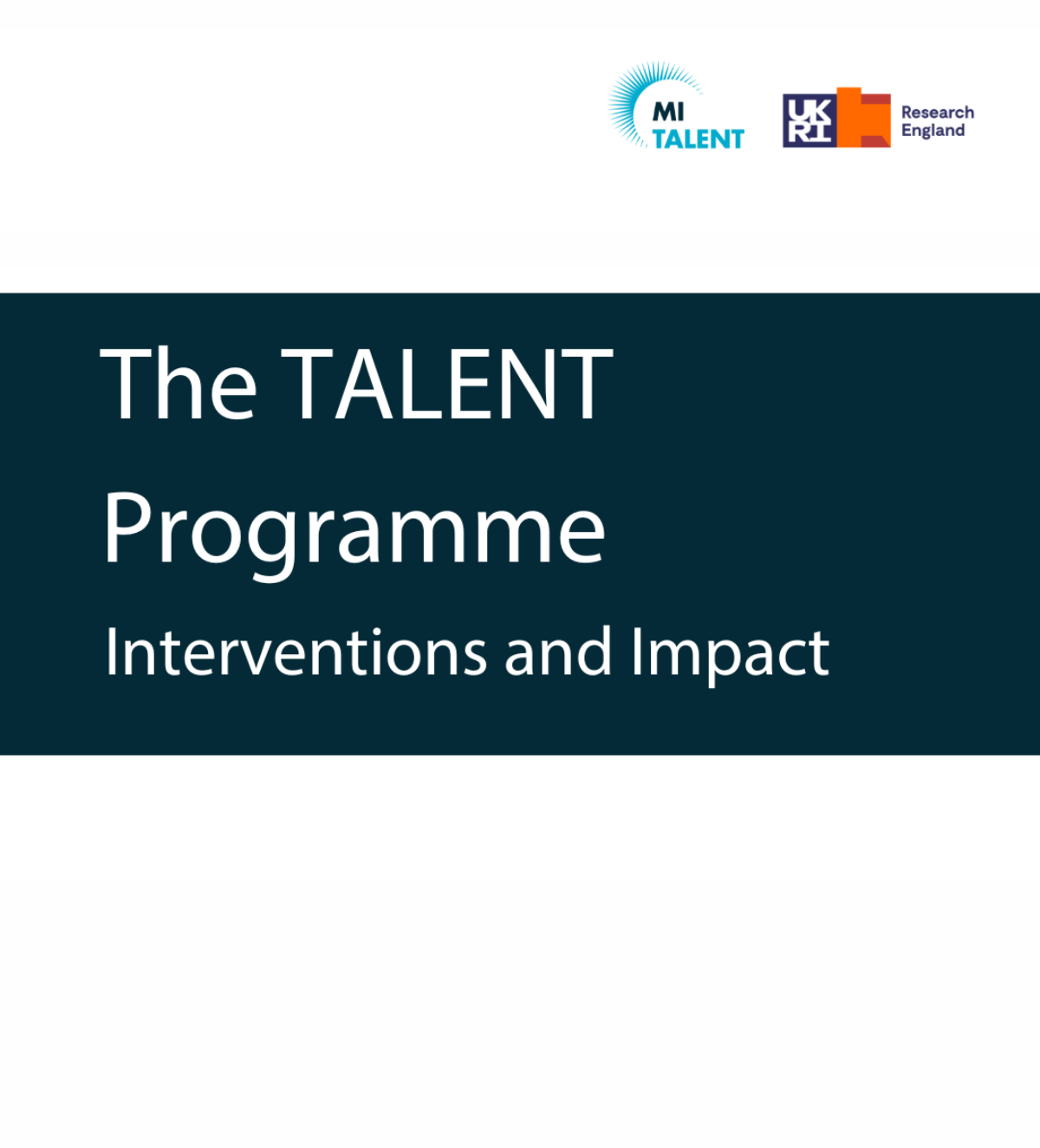 MI TALENT

UK RI Research England

The TALENT Programme

Interventions and Impact